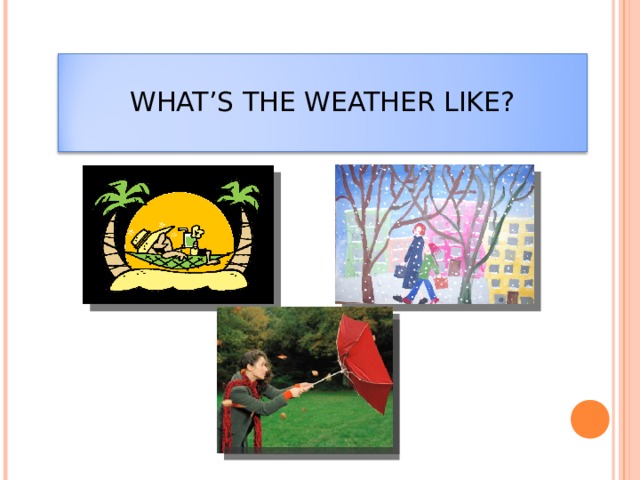 WHAT’S THE WEATHER LIKE?